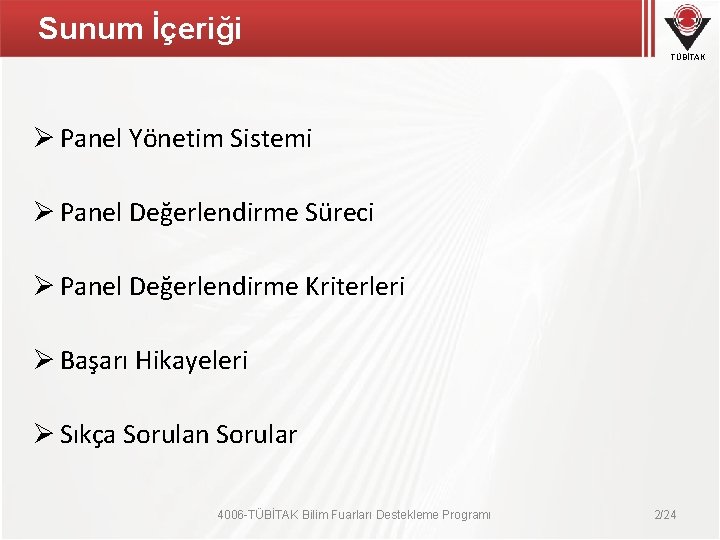 Sunum İçeriği

TÜBİTAK

➢ Panel Yönetim Sistemi

➢ Panel Değerlendirme Süreci

➢ Panel Değerlendirme Kriterleri

➢ Başarı Hikayeleri

➢ Sıkça Sorulan Sorular

4006-TÜBİTAK Bilim Fuarları Destekleme Programı

2/24